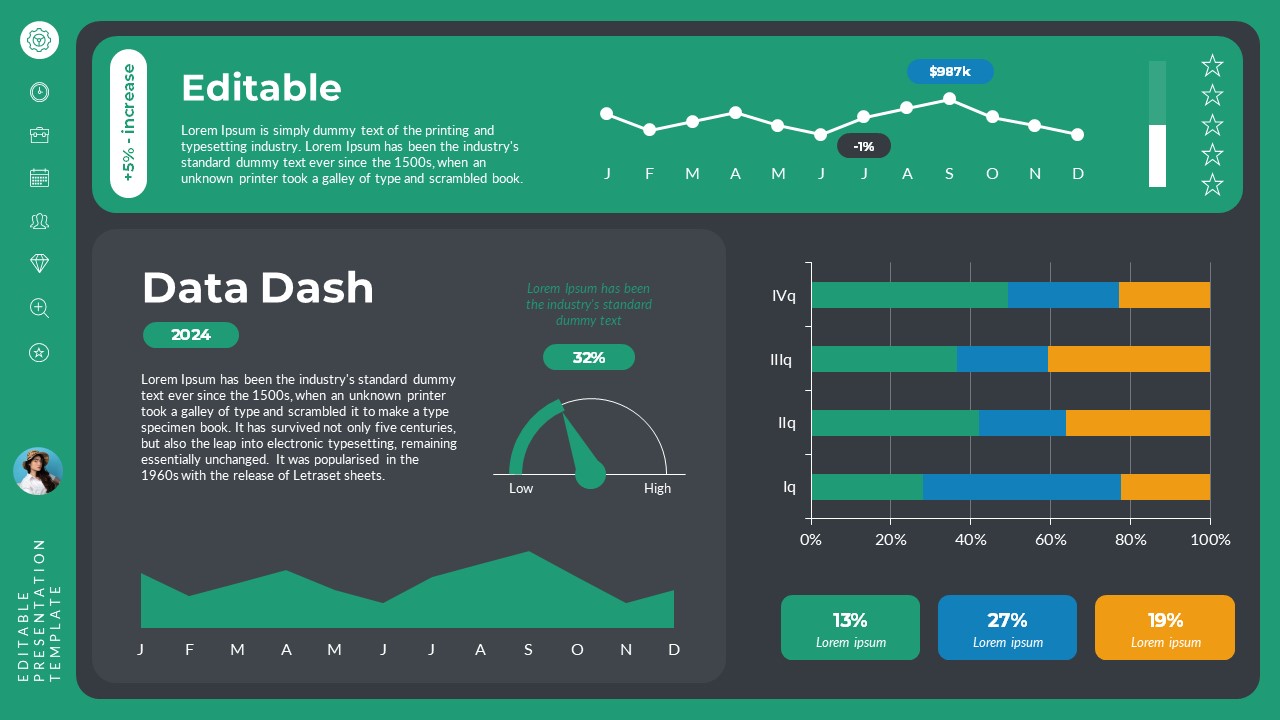 +5% - increase

Editable

Lorem Ipsum is simply dummy text of the printing and typesetting industry. Lorem Ipsum has been the industry's standard dummy text ever since the 1500s, when an unknown printer took a galley of type and scrambled book.

$987k

-1%

J F M A M J J A S O N D

Data Dash

2024

Lorem Ipsum has been the industry's standard dummy text ever since the 1500s, when an unknown printer took a galley of type and scrambled it to make a type specimen book. It has survived not only five centuries, but also the leap into electronic typesetting, remaining essentially unchanged. It was popularised in the 1960s with the release of Letraset sheets.

Lorem Ipsum has been the industry's standard dummy text

32%

Low High

J F M A M J J A S O N D

IVq
IIIq
IIq
Iq

0% 20% 40% 60% 80% 100%

13%
Lorem ipsum

27%
Lorem ipsum

19%
Lorem ipsum

EDITABLE PRESENTATION TEMPLATE